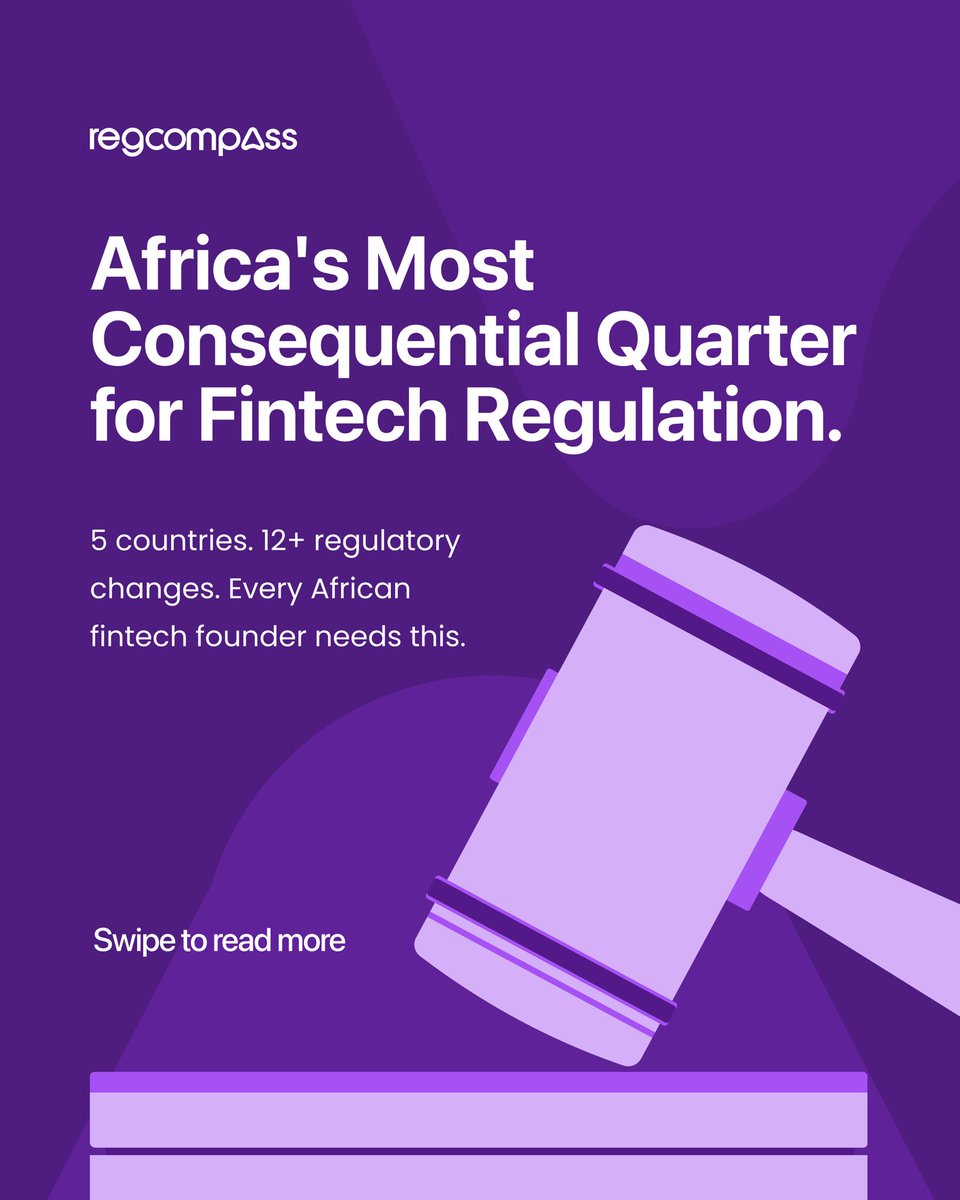 regcompass

Africa's Most Consequential Quarter for Fintech Regulation.

5 countries. 12+ regulatory changes. Every African fintech founder needs this.

Swipe to read more